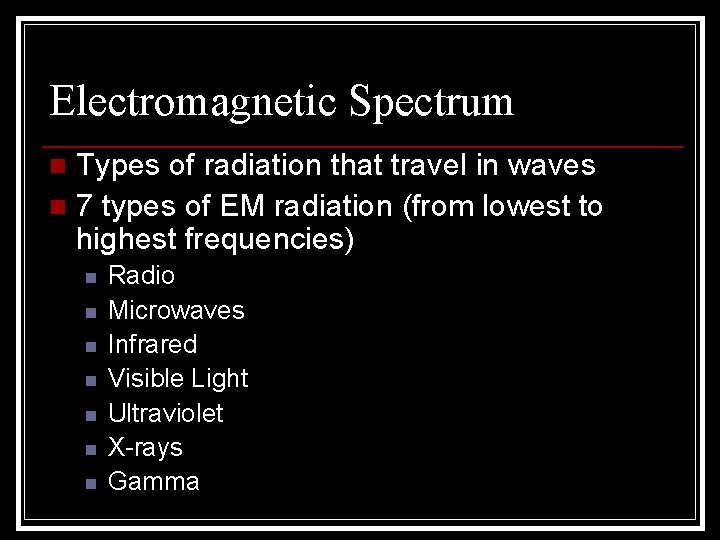 Electromagnetic Spectrum

- Types of radiation that travel in waves
- 7 types of EM radiation (from lowest to highest frequencies)
  - Radio
  - Microwaves
  - Infrared
  - Visible Light
  - Ultraviolet
  - X-rays
  - Gamma